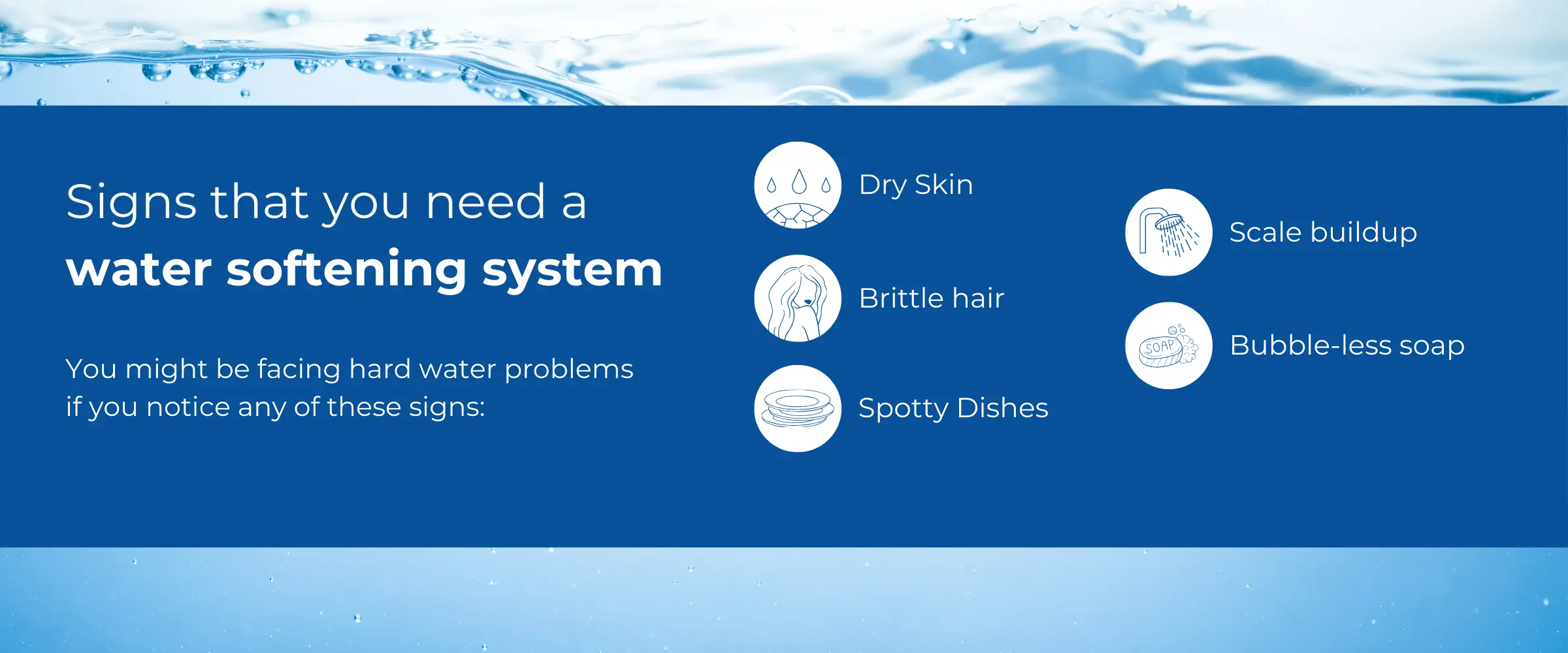 Signs that you need a
water softening system

You might be facing hard water problems if you notice any of these signs:

Dry Skin

Brittle hair

Spotty Dishes

Scale buildup

SOAP

Bubble-less soap